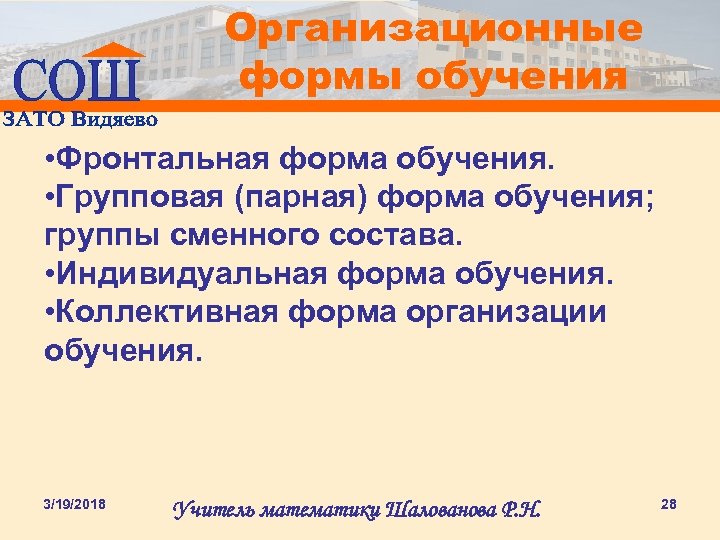 СОШ
ЗАТО Видяево

Организационные формы обучения

•Фронтальная форма обучения.
•Групповая (парная) форма обучения; группы сменного состава.
•Индивидуальная форма обучения.
•Коллективная форма организации обучения.

3/19/2018

Учитель математики Шалованова Р.Н.

28